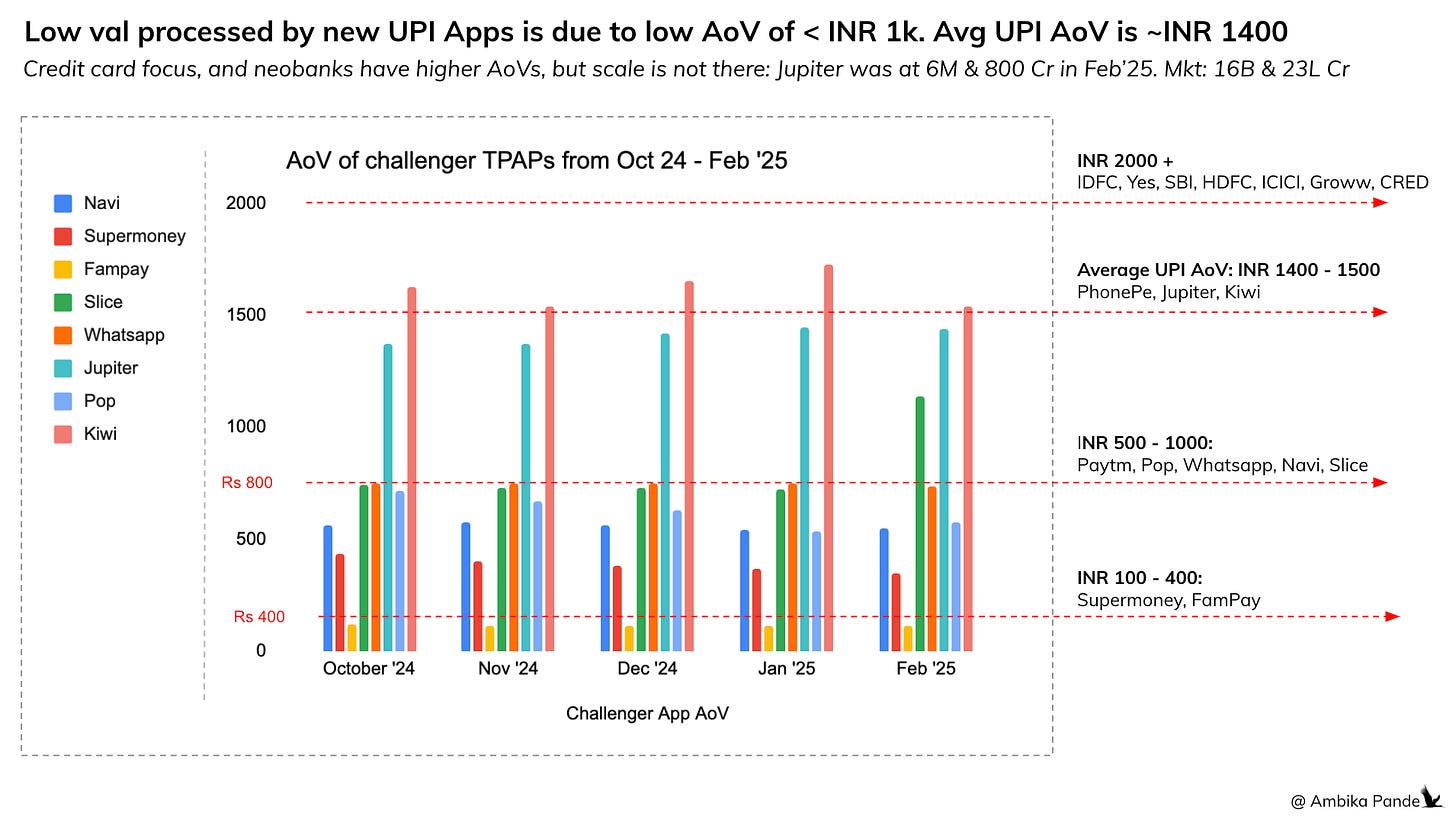 Low val processed by new UPI Apps is due to low AoV of < INR 1k. Avg UPI AoV is ~INR 1400

Credit card focus, and neobanks have higher AoVs, but scale is not there: Jupiter was at 6M & 800 Cr in Feb'25. Mkt: 16B & 23L Cr

Navi
Supermoney
Fampay
Slice
Whatsapp
Jupiter
Pop
Kiwi

AoV of challenger TPAPs from Oct 24 - Feb '25

2000
1500
1000
Rs 800
500
Rs 400
0

October '24
Nov '24
Dec '24
Jan '25
Feb '25

Challenger App AoV

INR 2000 +
IDFC, Yes, SBI, HDFC, ICICI, Groww, CRED

Average UPI AoV: INR 1400 - 1500
PhonePe, Jupiter, Kiwi

INR 500 - 1000:
Paytm, Pop, Whatsapp, Navi, Slice

INR 100 - 400:
Supermoney, FamPay

@ Ambika Pande